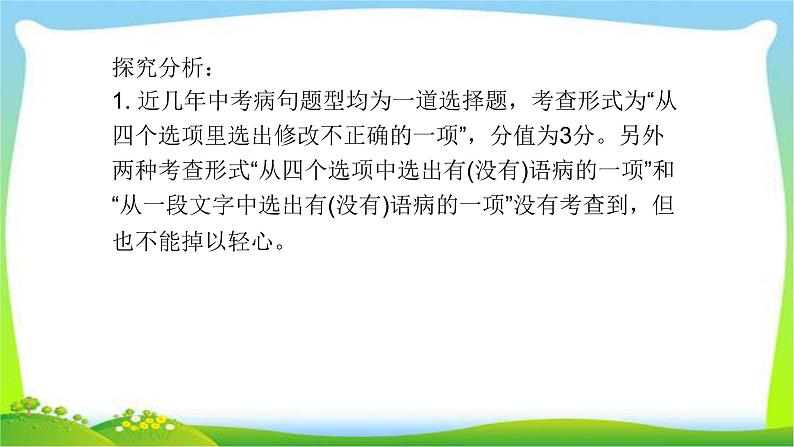 探究分析：

1. 近几年中考病句题型均为一道选择题，考查形式为“从四个选项里选出修改不正确的一项”，分值为3分。另外两种考查形式“从四个选项中选出有(没有)语病的一项”和“从一段文字中选出有(没有)语病的一项”没有考查到，但也不能掉以轻心。